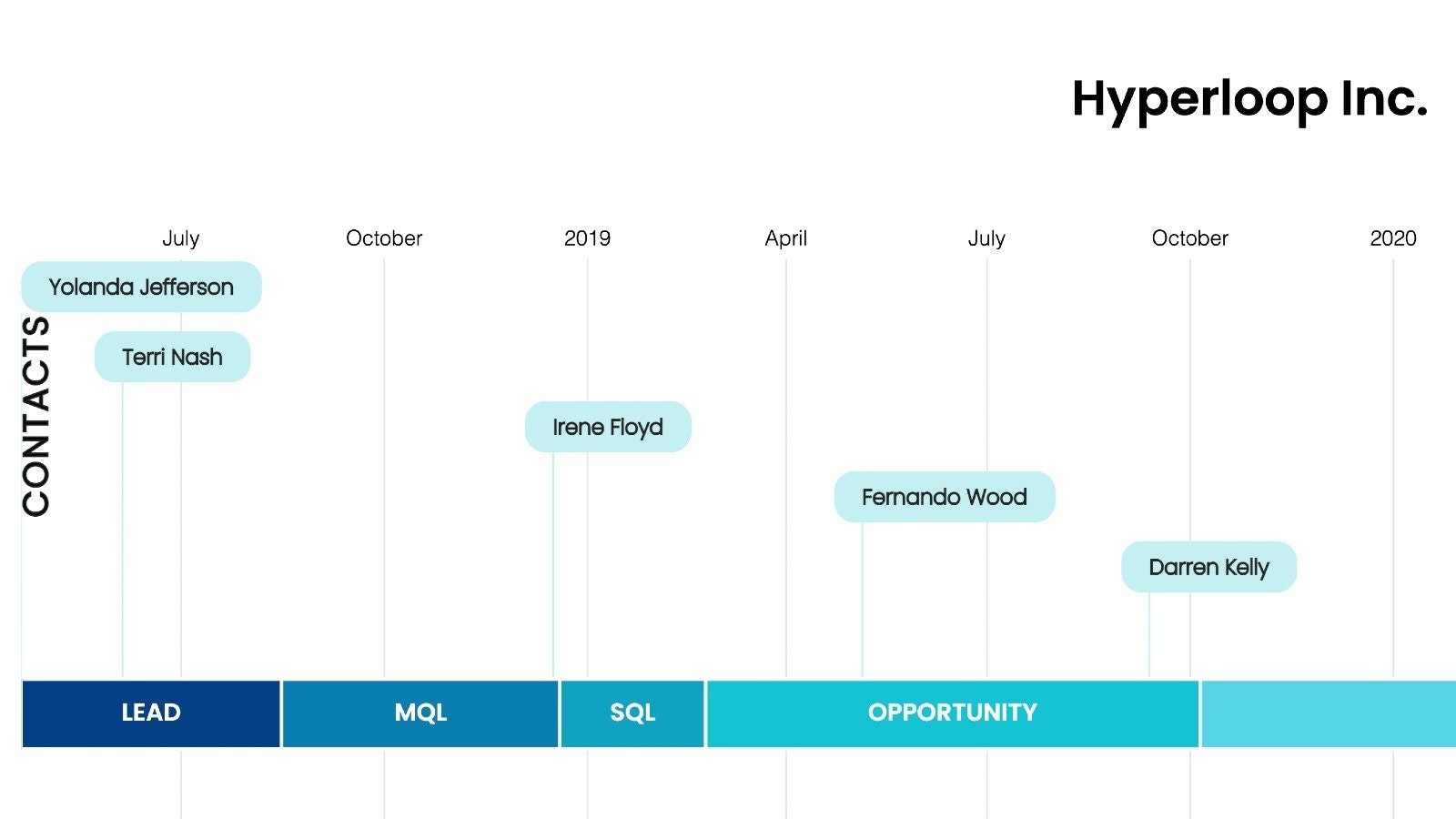 Hyperloop Inc.

July October 2019 April July October 2020

CONTACTS

Yolanda Jefferson

Terri Nash

Irene Floyd

Fernando Wood

Darren Kelly

LEAD MQL SQL OPPORTUNITY